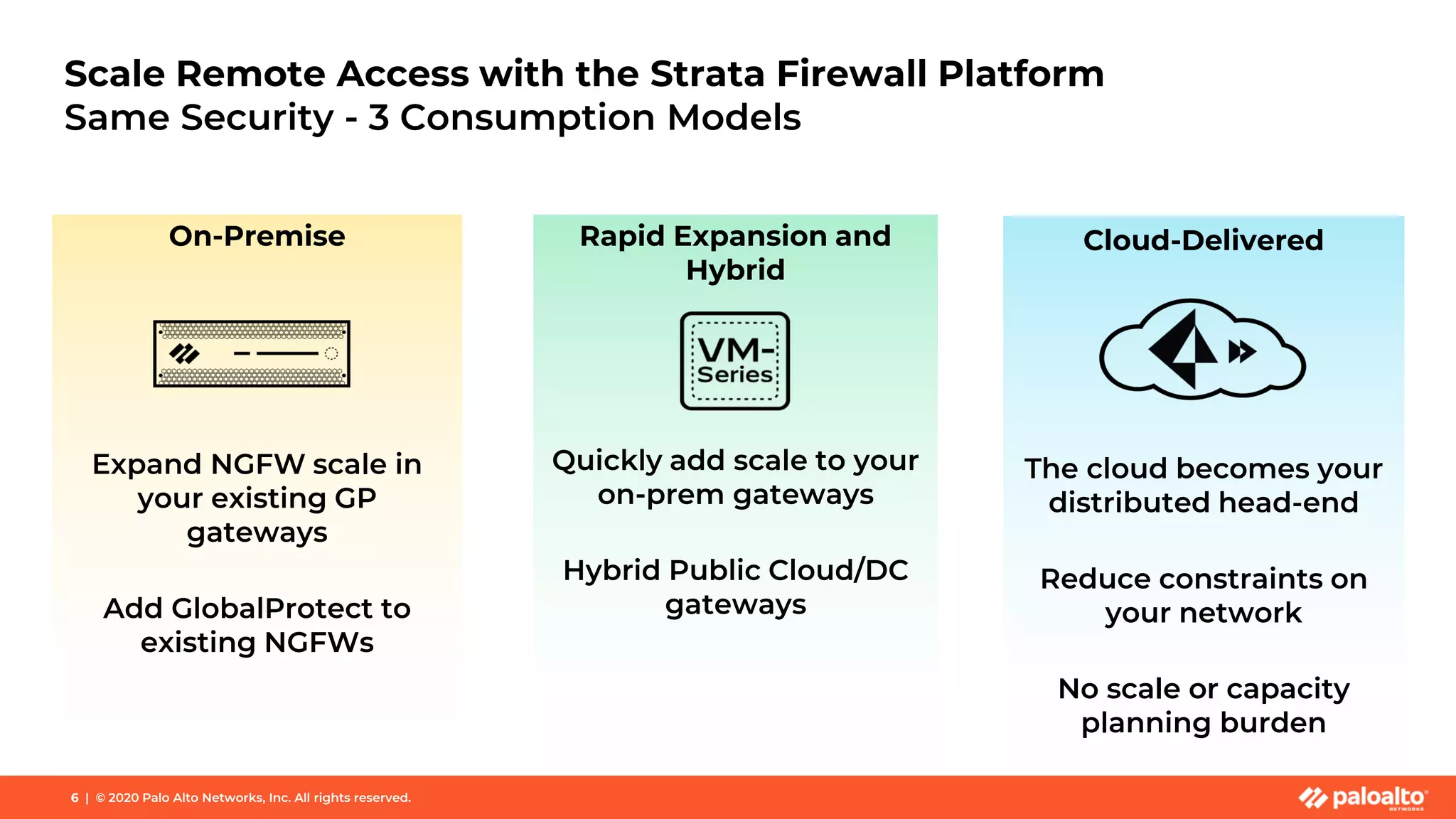 Scale Remote Access with the Strata Firewall Platform
Same Security - 3 Consumption Models

On-Premise

Expand NGFW scale in your existing GP gateways

Add GlobalProtect to existing NGFWs

Rapid Expansion and Hybrid

VM-Series

Quickly add scale to your on-prem gateways

Hybrid Public Cloud/DC gateways

Cloud-Delivered

The cloud becomes your distributed head-end

Reduce constraints on your network

No scale or capacity planning burden

6 | © 2020 Palo Alto Networks, Inc. All rights reserved.

paloalto NETWORKS